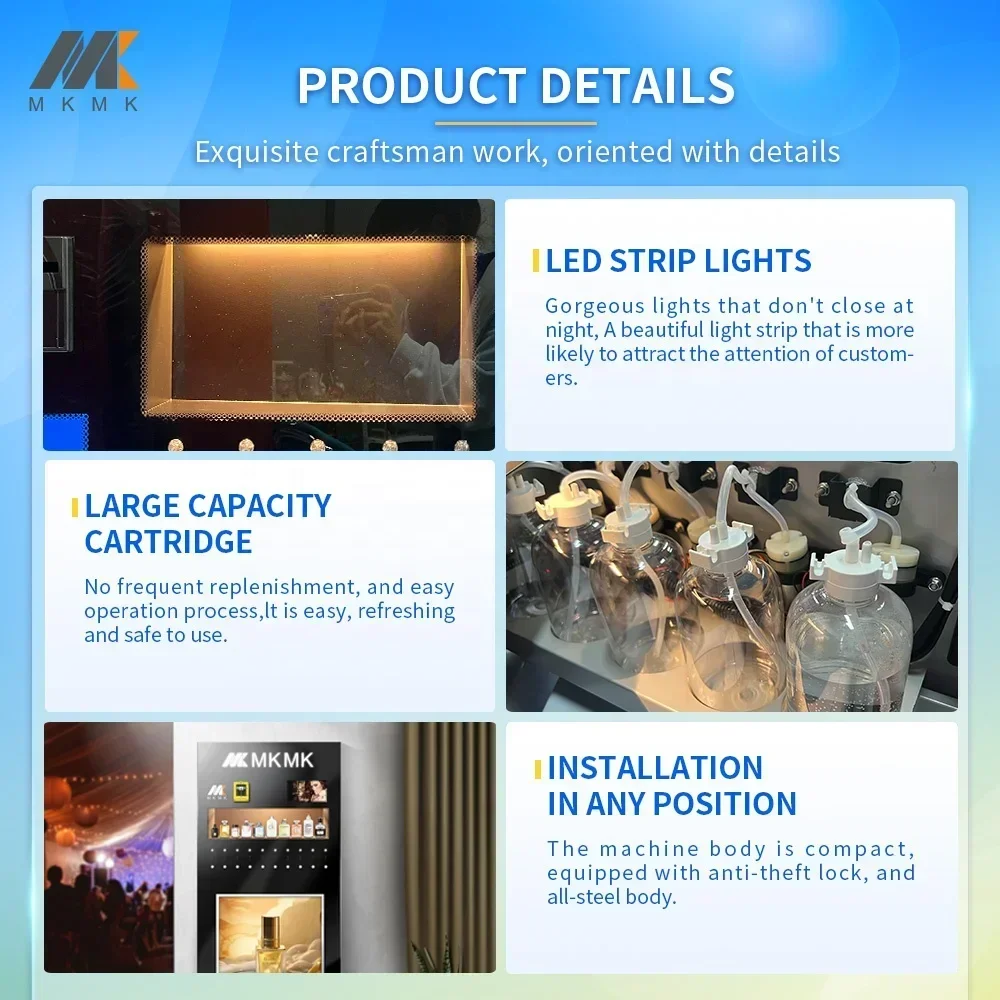 MKMK

PRODUCT DETAILS

Exquisite craftsman work, oriented with details

LED STRIP LIGHTS

Gorgeous lights that don't close at night, A beautiful light strip that is more likely to attract the attention of customers.

LARGE CAPACITY CARTRIDGE

No frequent replenishment, and easy operation process,It is easy, refreshing and safe to use.

MKMK

INSTALLATION IN ANY POSITION

The machine body is compact, equipped with anti-theft lock, and all-steel body.